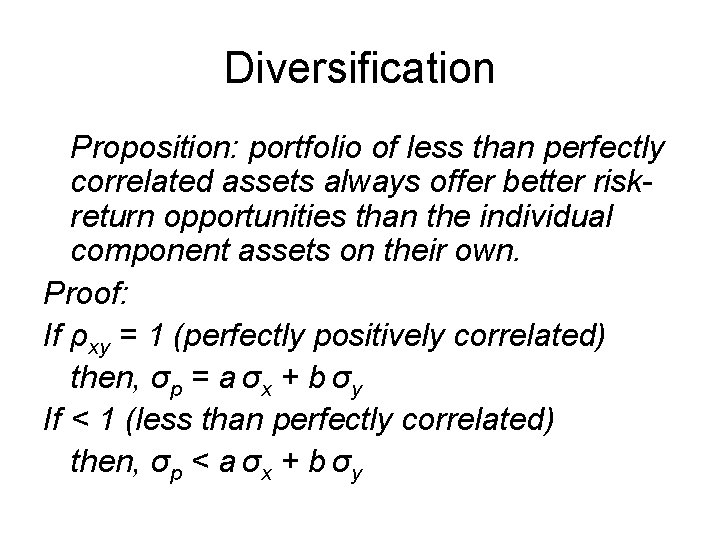 Diversification

Proposition: portfolio of less than perfectly correlated assets always offer better risk-return opportunities than the individual component assets on their own.

Proof:

If $\rho_{xy} = 1$ (perfectly positively correlated)

then, $\sigma_p = a\,\sigma_x + b\,\sigma_y$

If < 1 (less than perfectly correlated)

then, $\sigma_p < a\,\sigma_x + b\,\sigma_y$